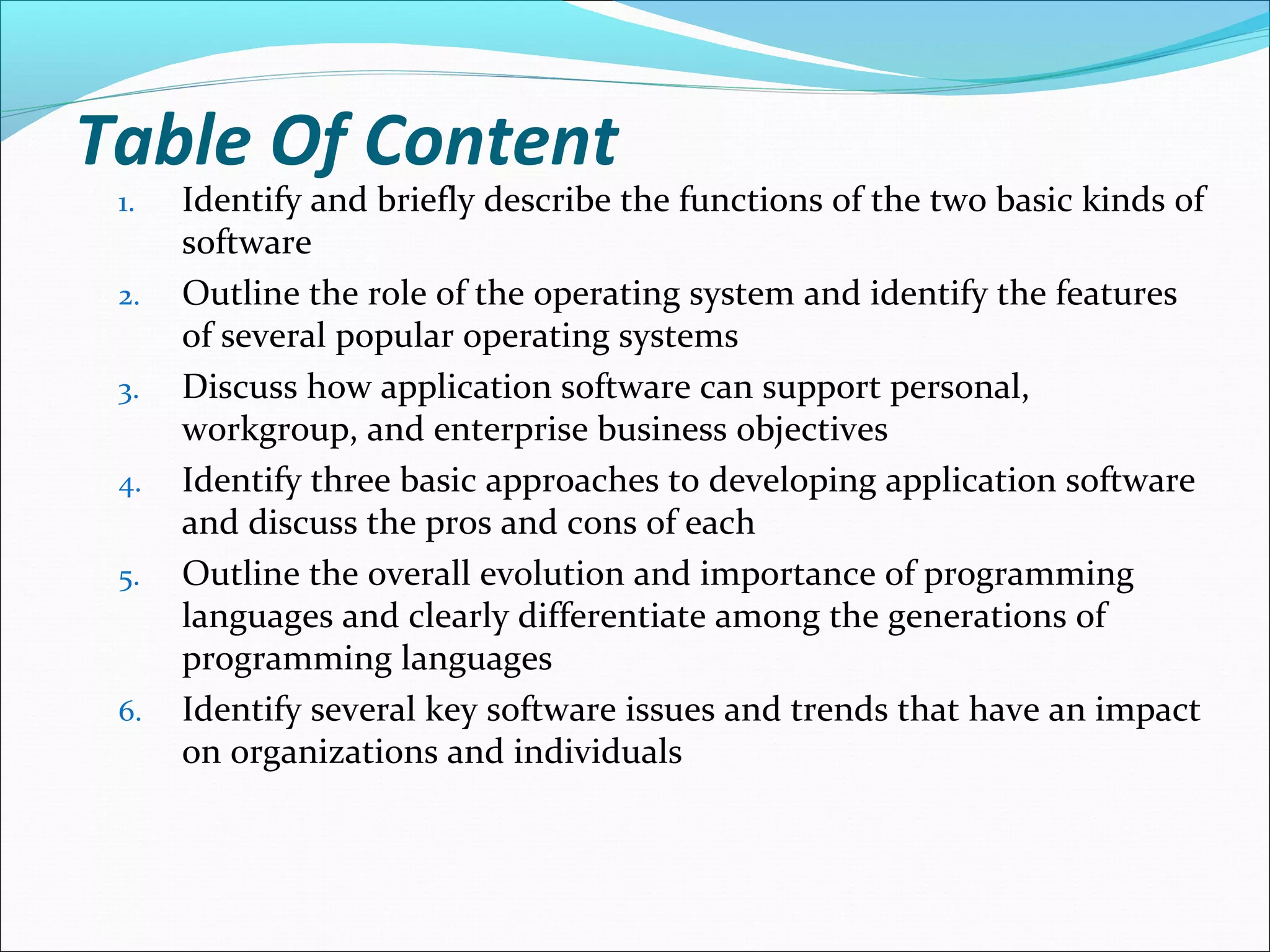 Table Of Content

1. Identify and briefly describe the functions of the two basic kinds of software
2. Outline the role of the operating system and identify the features of several popular operating systems
3. Discuss how application software can support personal, workgroup, and enterprise business objectives
4. Identify three basic approaches to developing application software and discuss the pros and cons of each
5. Outline the overall evolution and importance of programming languages and clearly differentiate among the generations of programming languages
6. Identify several key software issues and trends that have an impact on organizations and individuals